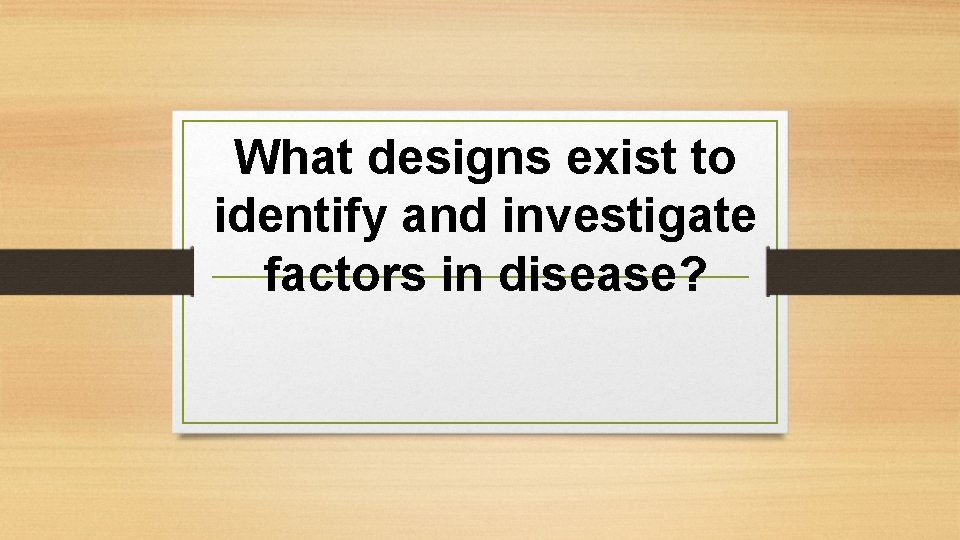 What designs exist to identify and investigate factors in disease?